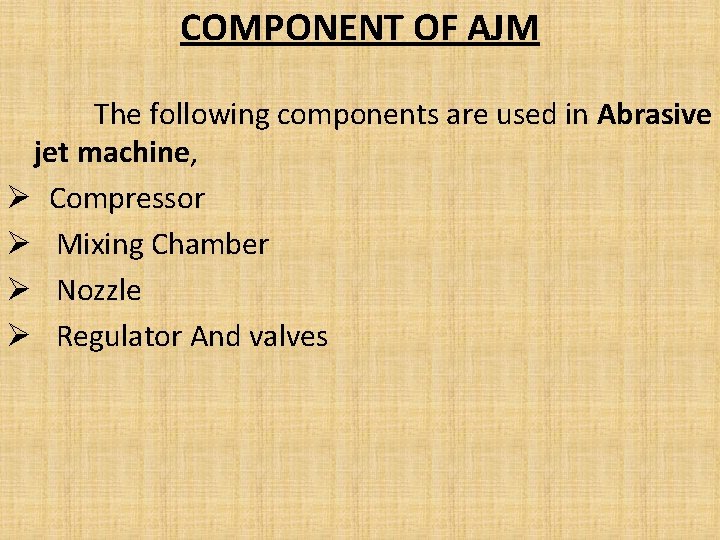 COMPONENT OF AJM

The following components are used in Abrasive jet machine,

➢ Compressor
➢ Mixing Chamber
➢ Nozzle
➢ Regulator And valves